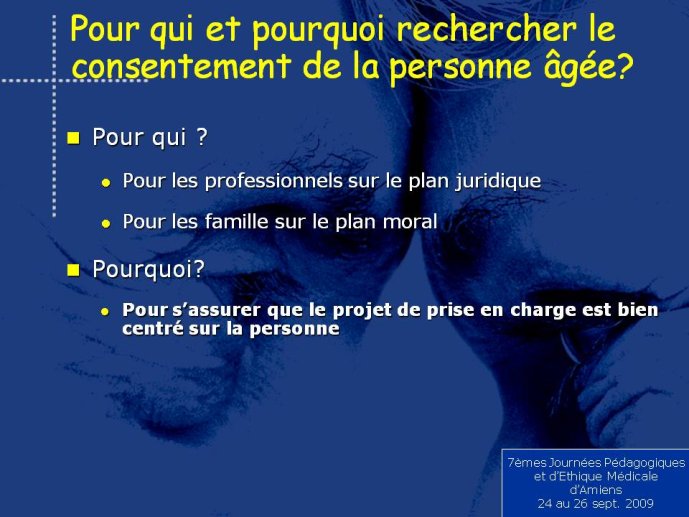 Pour qui et pourquoi rechercher le consentement de la personne âgée?

Pour qui ?

Pour les professionnels sur le plan juridique

Pour les famille sur le plan moral

Pourquoi?

Pour s'assurer que le projet de prise en charge est bien centré sur la personne

7èmes Journées Pédagogiques et d'Ethique Médicale d'Amiens
24 au 26 sept. 2009